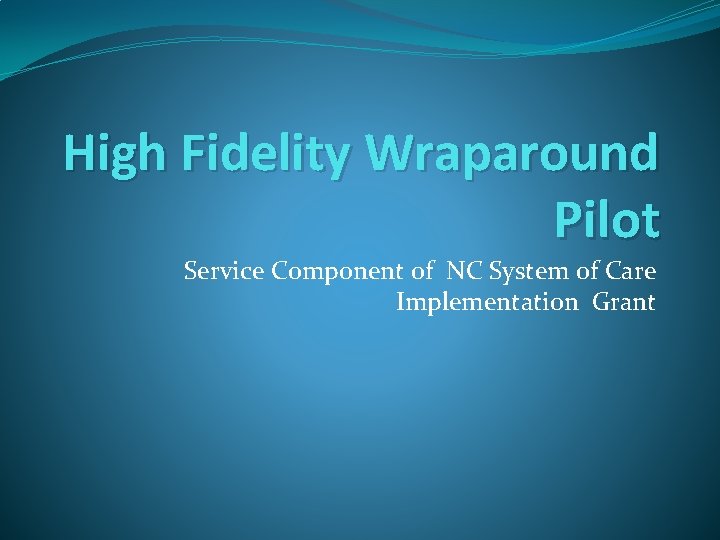 High Fidelity Wraparound Pilot

Service Component of NC System of Care Implementation Grant